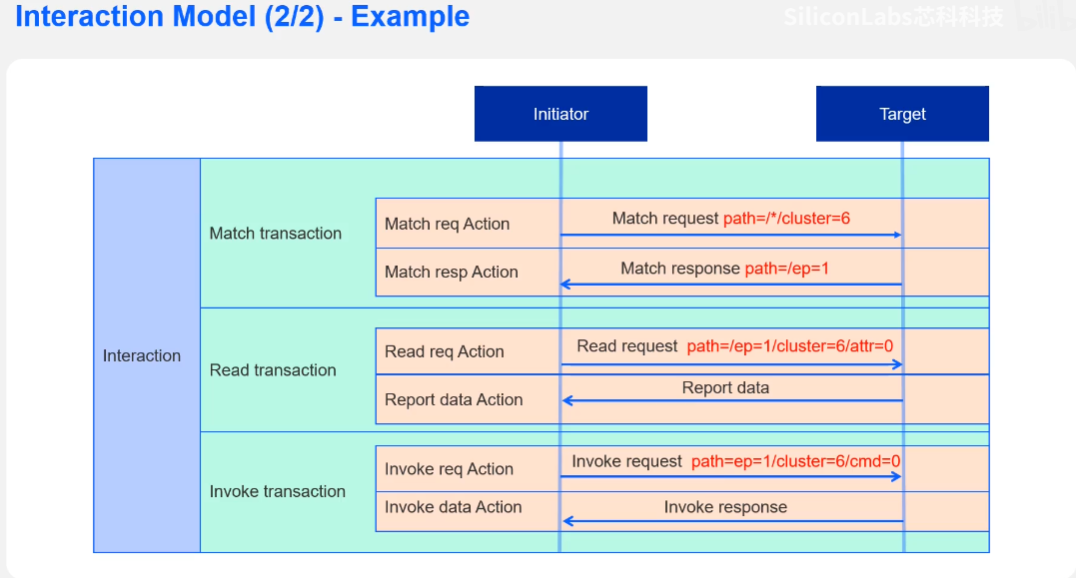 Interaction Model (2/2) - Example

SiliconLabs芯科科技

Initiator

Target

Interaction

Match transaction

Match req Action

Match request path=/*/cluster=6

Match resp Action

Match response path=/ep=1

Read transaction

Read req Action

Read request path=/ep=1/cluster=6/attr=0

Report data Action

Report data

Invoke transaction

Invoke req Action

Invoke request path=ep=1/cluster=6/cmd=0

Invoke data Action

Invoke response